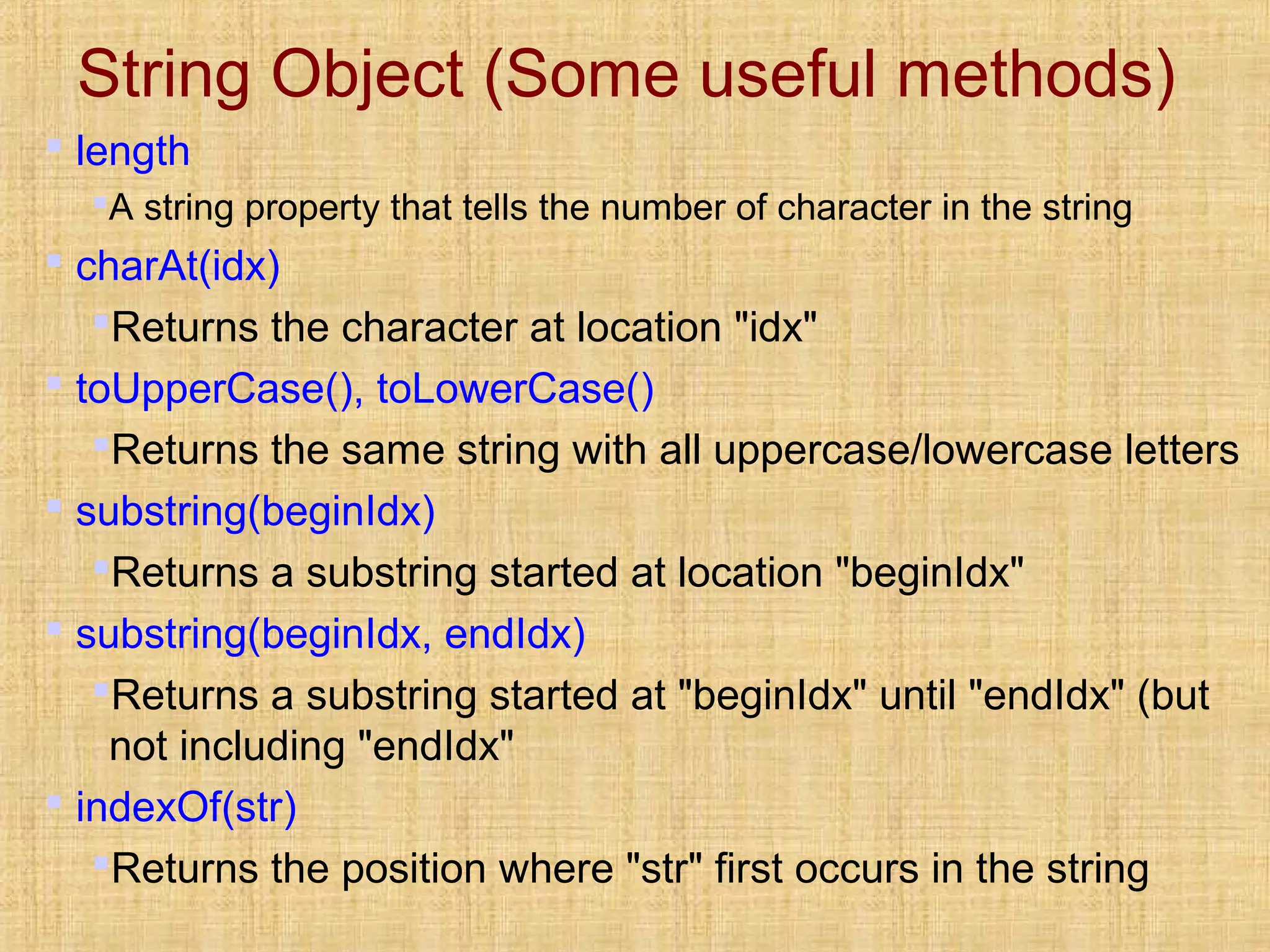 String Object (Some useful methods)

length

A string property that tells the number of character in the string

charAt(idx)

Returns the character at location "idx"

toUpperCase(), toLowerCase()

Returns the same string with all uppercase/lowercase letters

substring(beginIdx)

Returns a substring started at location "beginIdx"

substring(beginIdx, endIdx)

Returns a substring started at "beginIdx" until "endIdx" (but not including "endIdx"

indexOf(str)

Returns the position where "str" first occurs in the string